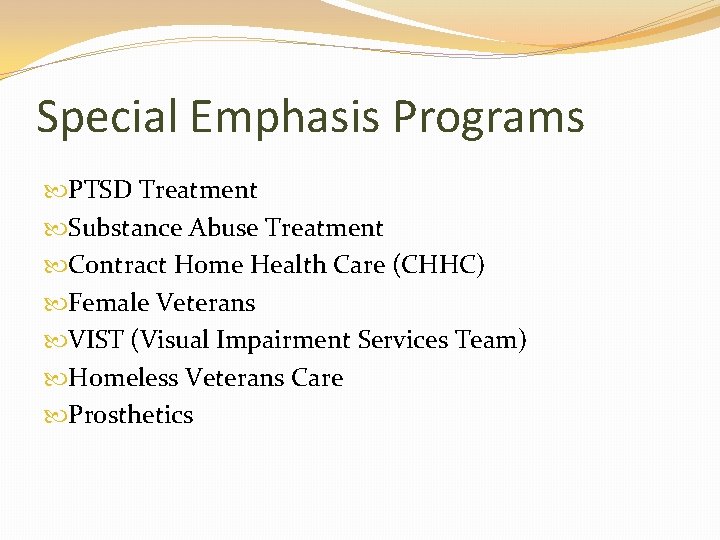 Special Emphasis Programs

PTSD Treatment
Substance Abuse Treatment
Contract Home Health Care (CHHC)
Female Veterans
VIST (Visual Impairment Services Team)
Homeless Veterans Care
Prosthetics